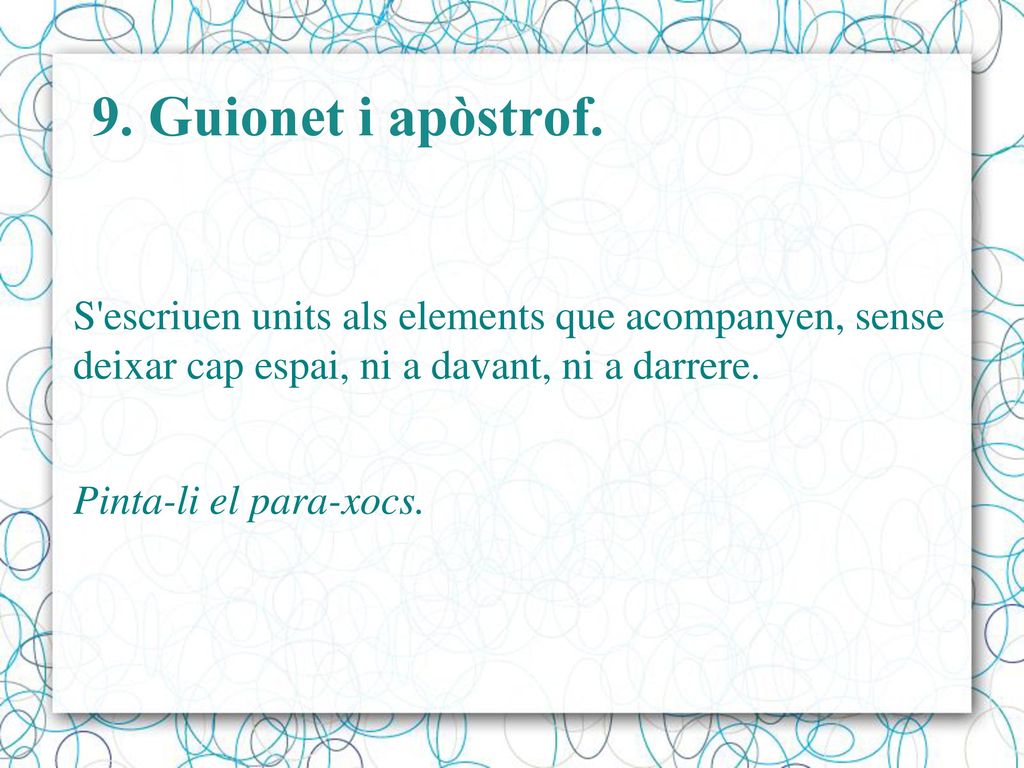 9. Guionet i apòstrof.

S'escriuen units als elements que acompanyen, sense deixar cap espai, ni a davant, ni a darrere.

Pinta-li el para-xocs.